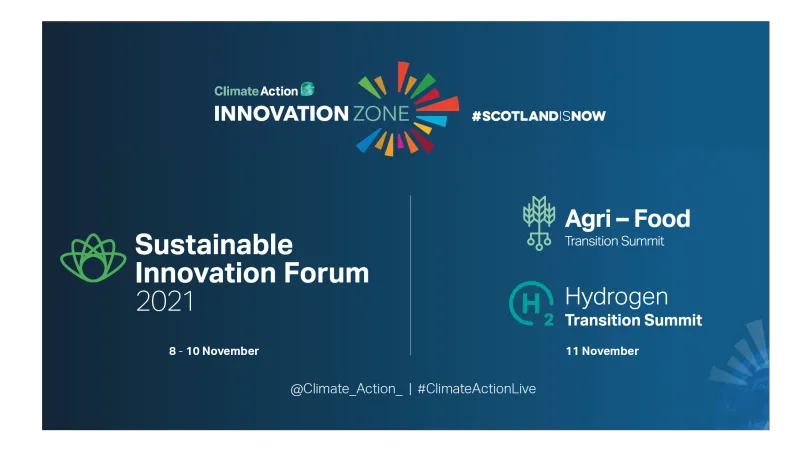 Climate Action
INNOVATION ZONE

#SCOTLANDISNOW

Sustainable Innovation Forum 2021

8 - 10 November

Agri – Food
Transition Summit

$H_2$ Hydrogen
Transition Summit

11 November

@Climate_Action_ | #ClimateActionLive